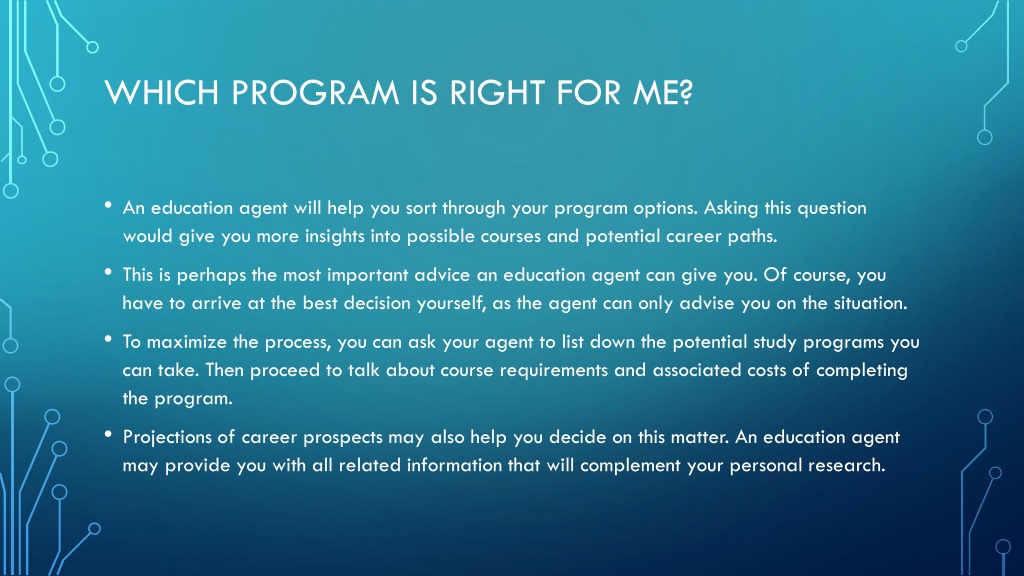 WHICH PROGRAM IS RIGHT FOR ME?

• An education agent will help you sort through your program options. Asking this question would give you more insights into possible courses and potential career paths.

• This is perhaps the most important advice an education agent can give you. Of course, you have to arrive at the best decision yourself, as the agent can only advise you on the situation.

• To maximize the process, you can ask your agent to list down the potential study programs you can take. Then proceed to talk about course requirements and associated costs of completing the program.

• Projections of career prospects may also help you decide on this matter. An education agent may provide you with all related information that will complement your personal research.